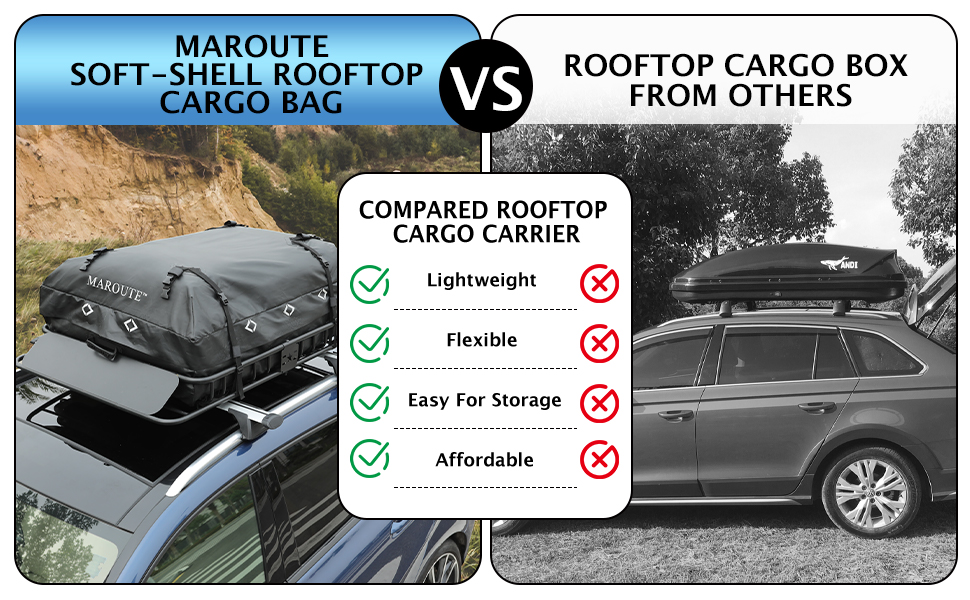 MAROUTE SOFT-SHELL ROOFTOP CARGO BAG

VS

ROOFTOP CARGO BOX FROM OTHERS

MAROUTE™

COMPARED ROOFTOP CARGO CARRIER

Lightweight

Flexible

Easy For Storage

Affordable

ANDI